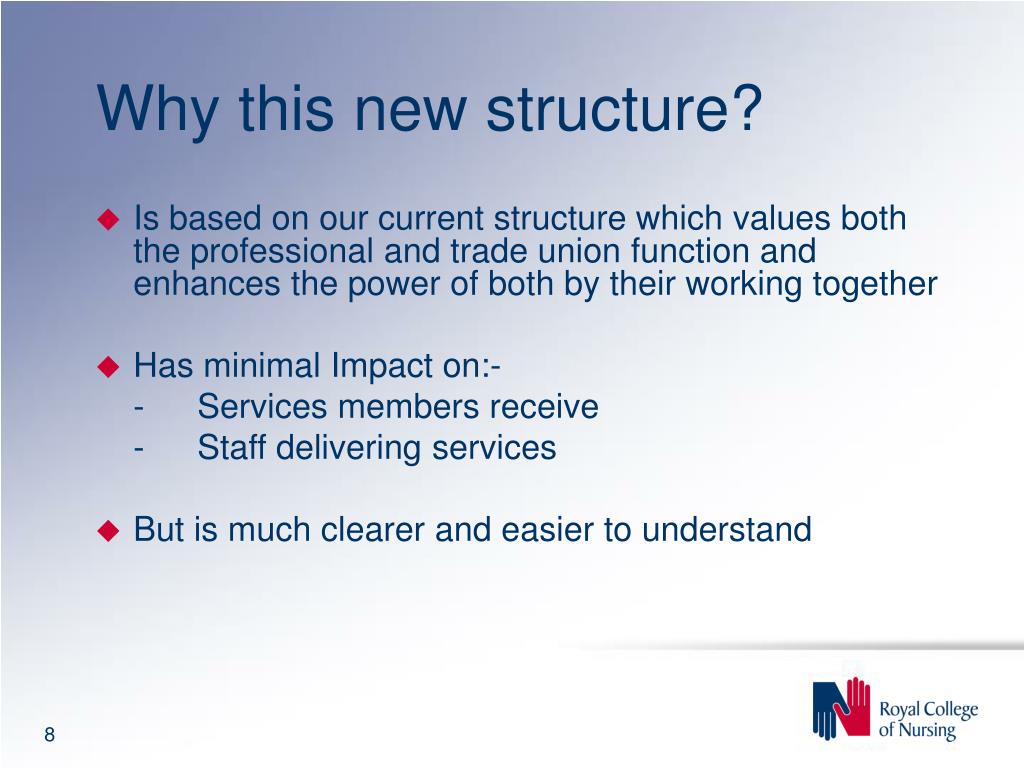 Why this new structure?

◆ Is based on our current structure which values both the professional and trade union function and enhances the power of both by their working together

◆ Has minimal Impact on:-
- Services members receive
- Staff delivering services

◆ But is much clearer and easier to understand

8

Royal College of Nursing